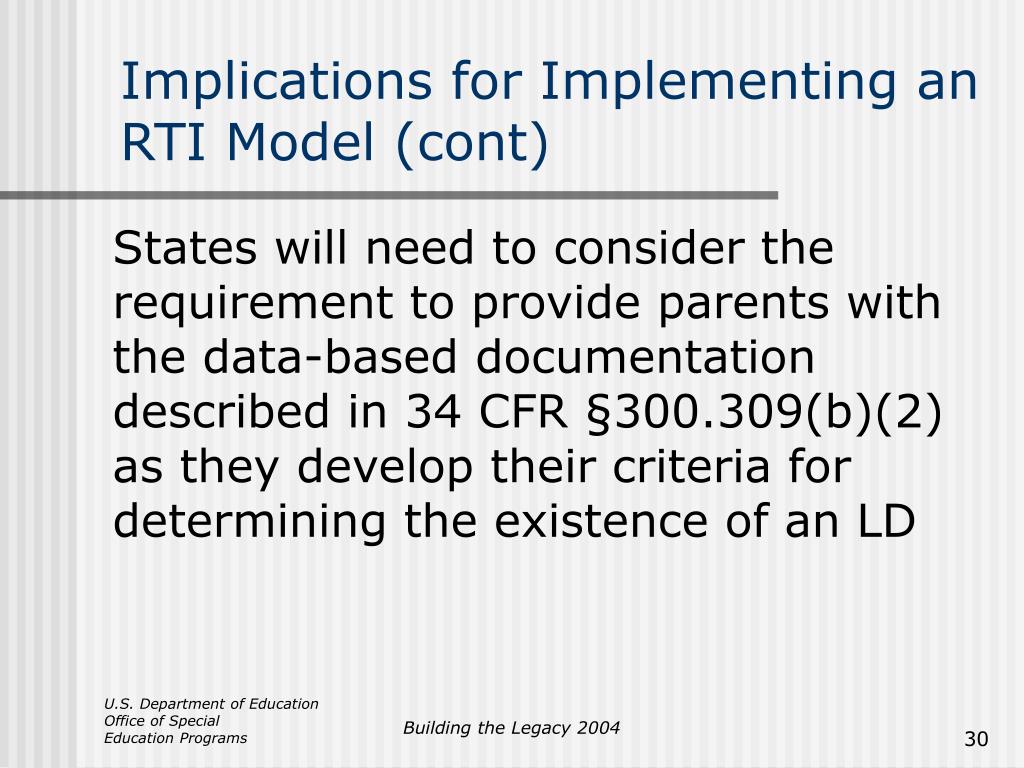 Implications for Implementing an RTI Model (cont)

States will need to consider the requirement to provide parents with the data-based documentation described in 34 CFR §300.309(b)(2) as they develop their criteria for determining the existence of an LD

U.S. Department of Education
Office of Special
Education Programs

Building the Legacy 2004

30